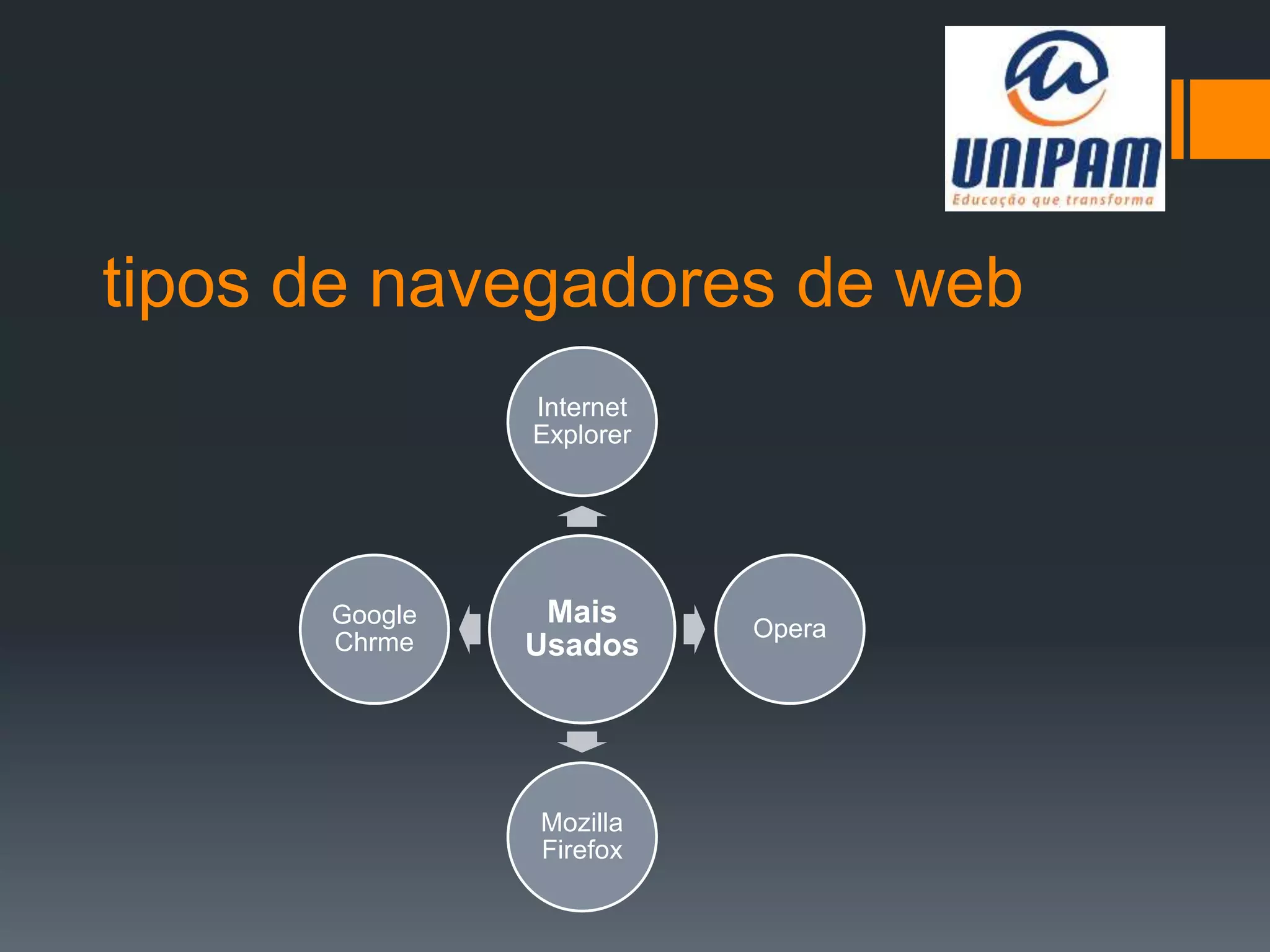 UNIPAM
Educação que transforma

tipos de navegadores de web

Internet Explorer

Google Chrme

Mais Usados

Opera

Mozilla Firefox